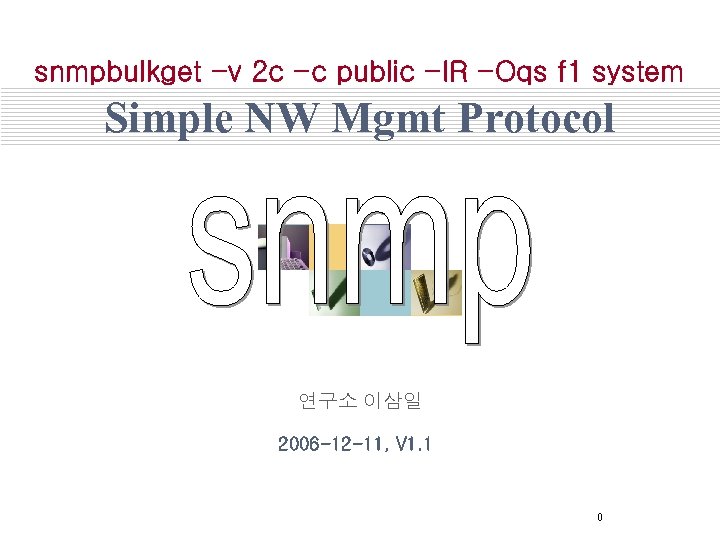 snmpbulkget -v 2c -c public -IR -Oqs f1 system

Simple NW Mgmt Protocol

snmp

연구소 이삼일

2006-12-11, V1.1

0